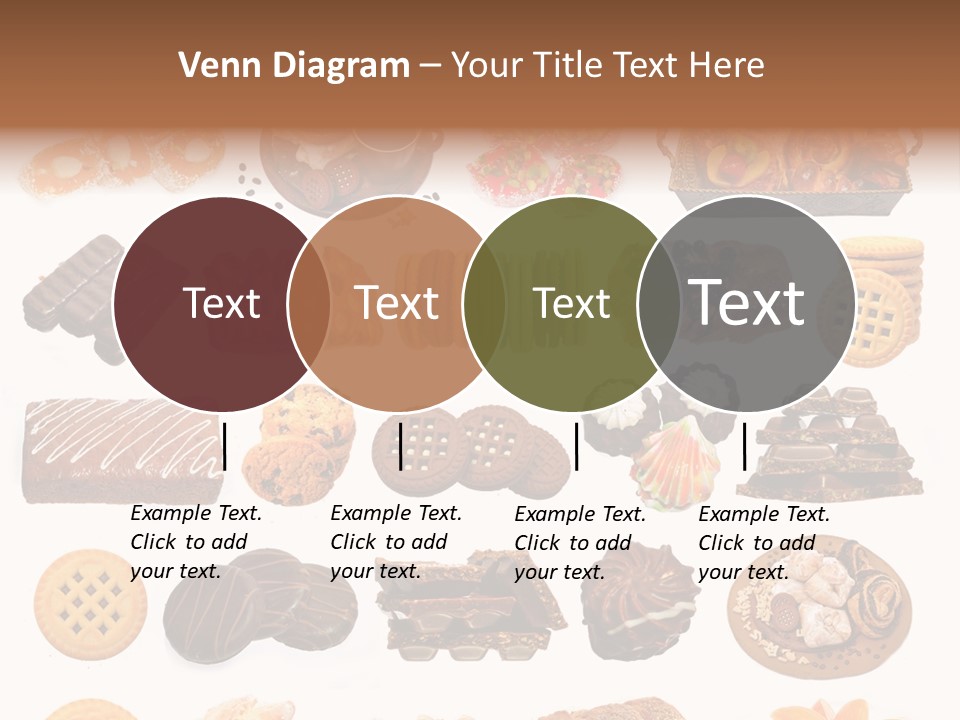 Venn Diagram – Your Title Text Here

Text

Text

Text

Text

Example Text. Click to add your text.

Example Text. Click to add your text.

Example Text. Click to add your text.

Example Text. Click to add your text.